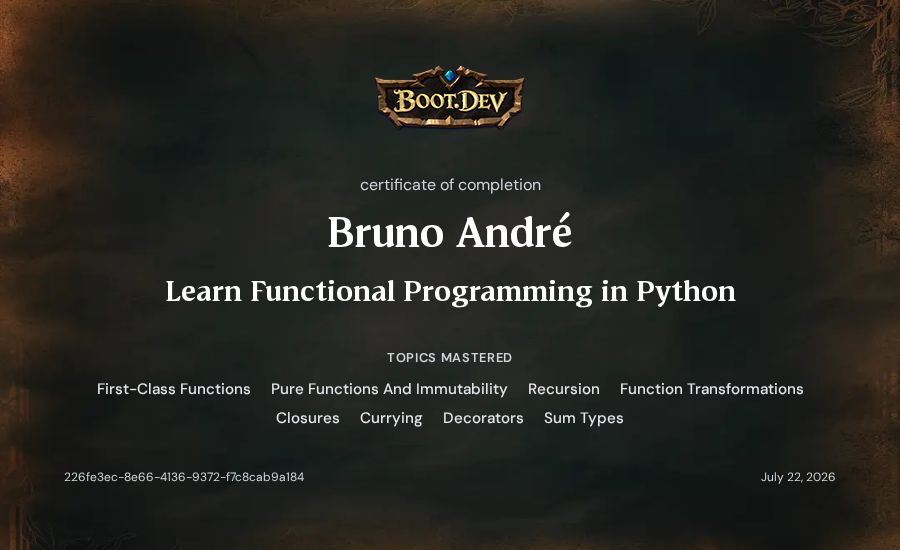 BOOT.DEV

certificate of completion

Bruno André

Learn Functional Programming in Python

TOPICS MASTERED

First-Class Functions Pure Functions And Immutability Recursion Function Transformations Closures Currying Decorators Sum Types

226fe3ec-8e66-4136-9372-f7c8cab9a184

July 22, 2026